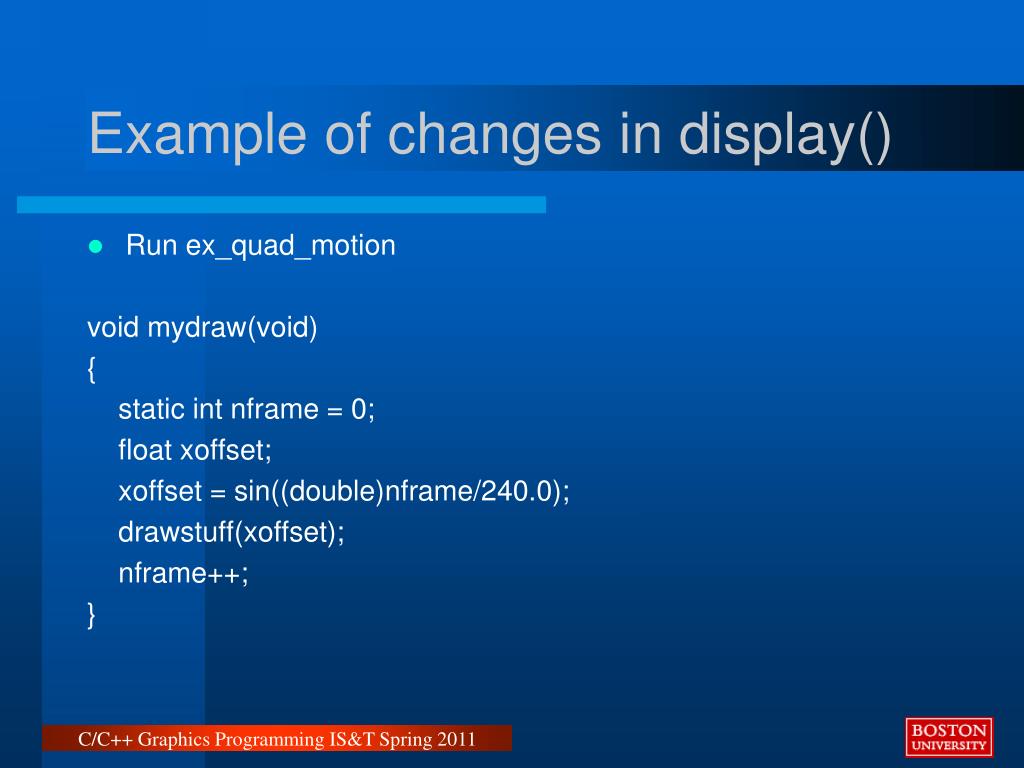 Example of changes in display()

Run ex_quad_motion

void mydraw(void)
{
static int nframe = 0;
float xoffset;
xoffset = sin((double)nframe/240.0);
drawstuff(xoffset);
nframe++;
}

C/C++ Graphics Programming IS&T Spring 2011

BOSTON UNIVERSITY